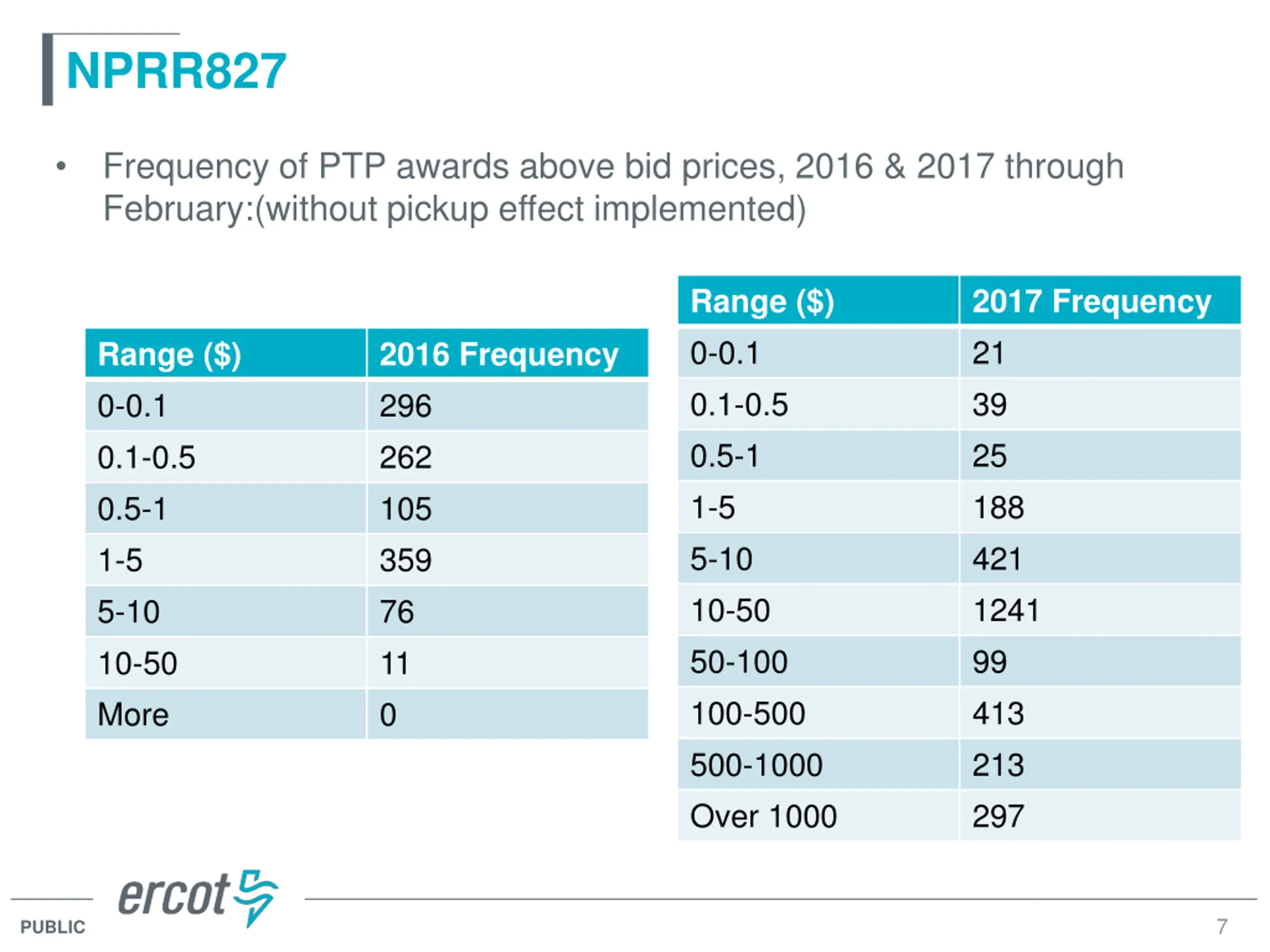 NPRR827

• Frequency of PTP awards above bid prices, 2016 & 2017 through February:(without pickup effect implemented)

| Range ($) | 2016 Frequency |
|---|---|
| 0-0.1 | 296 |
| 0.1-0.5 | 262 |
| 0.5-1 | 105 |
| 1-5 | 359 |
| 5-10 | 76 |
| 10-50 | 11 |
| More | 0 |

| Range ($) | 2017 Frequency |
|---|---|
| 0-0.1 | 21 |
| 0.1-0.5 | 39 |
| 0.5-1 | 25 |
| 1-5 | 188 |
| 5-10 | 421 |
| 10-50 | 1241 |
| 50-100 | 99 |
| 100-500 | 413 |
| 500-1000 | 213 |
| Over 1000 | 297 |

ercot

PUBLIC

7